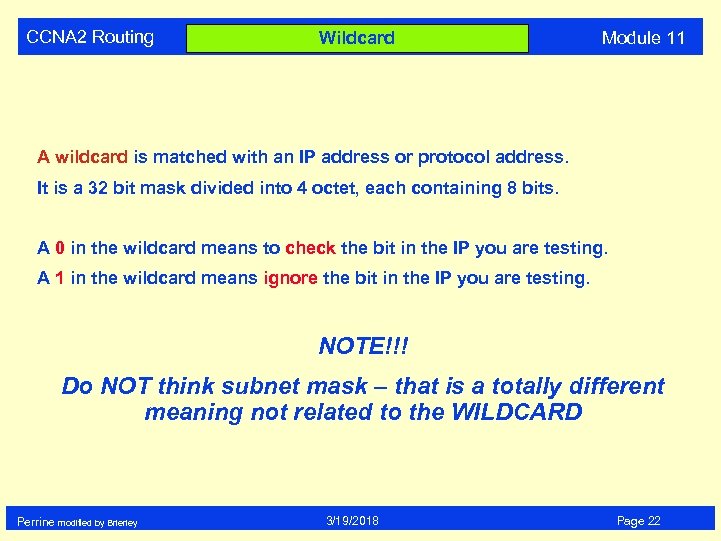 CCNA2 Routing

Wildcard

Module 11

A wildcard is matched with an IP address or protocol address.

It is a 32 bit mask divided into 4 octet, each containing 8 bits.

A 0 in the wildcard means to check the bit in the IP you are testing.

A 1 in the wildcard means ignore the bit in the IP you are testing.

NOTE!!!

Do NOT think subnet mask – that is a totally different meaning not related to the WILDCARD

Perrine modified by Brierley

3/19/2018

Page 22